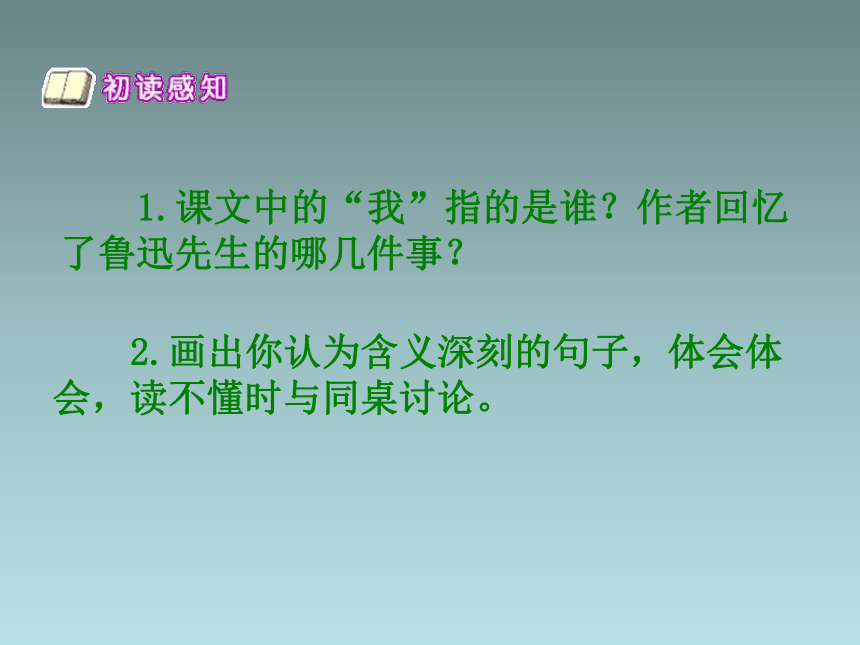 初读感知

1.课文中的“我”指的是谁？作者回忆了鲁迅先生的哪几件事？

2.画出你认为含义深刻的句子，体会体会，读不懂时与同桌讨论。